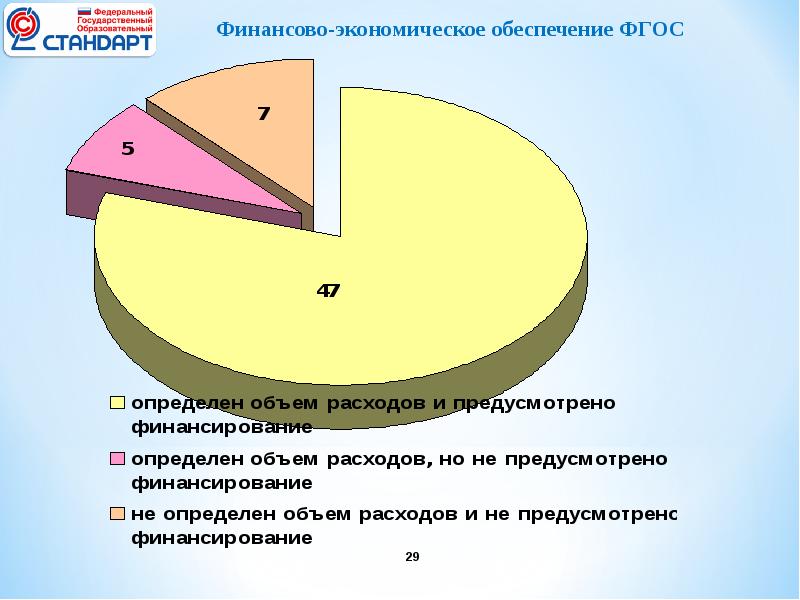 Федеральный Государственный Образовательный СТАНДАРТ

Финансово-экономическое обеспечение ФГОС

7

5

47

определен объем расходов и предусмотрено финансирование

определен объем расходов, но не предусмотрено финансирование

не определен объем расходов и не предусмотренс финансирование

29